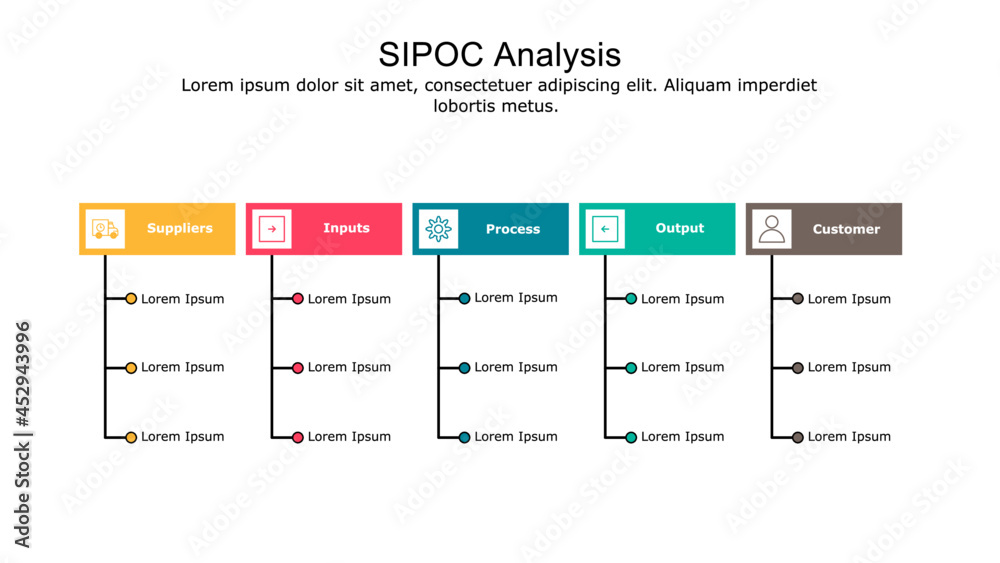 SIPOC Analysis

Lorem ipsum dolor sit amet, consectetuer adipiscing elit. Aliquam imperdiet lobortis metus.

Suppliers
Lorem Ipsum
Lorem Ipsum
Lorem Ipsum

Inputs
Lorem Ipsum
Lorem Ipsum
Lorem Ipsum

Process
Lorem Ipsum
Lorem Ipsum
Lorem Ipsum

Output
Lorem Ipsum
Lorem Ipsum
Lorem Ipsum

Customer
Lorem Ipsum
Lorem Ipsum
Lorem Ipsum

Adobe Stock | #452943996